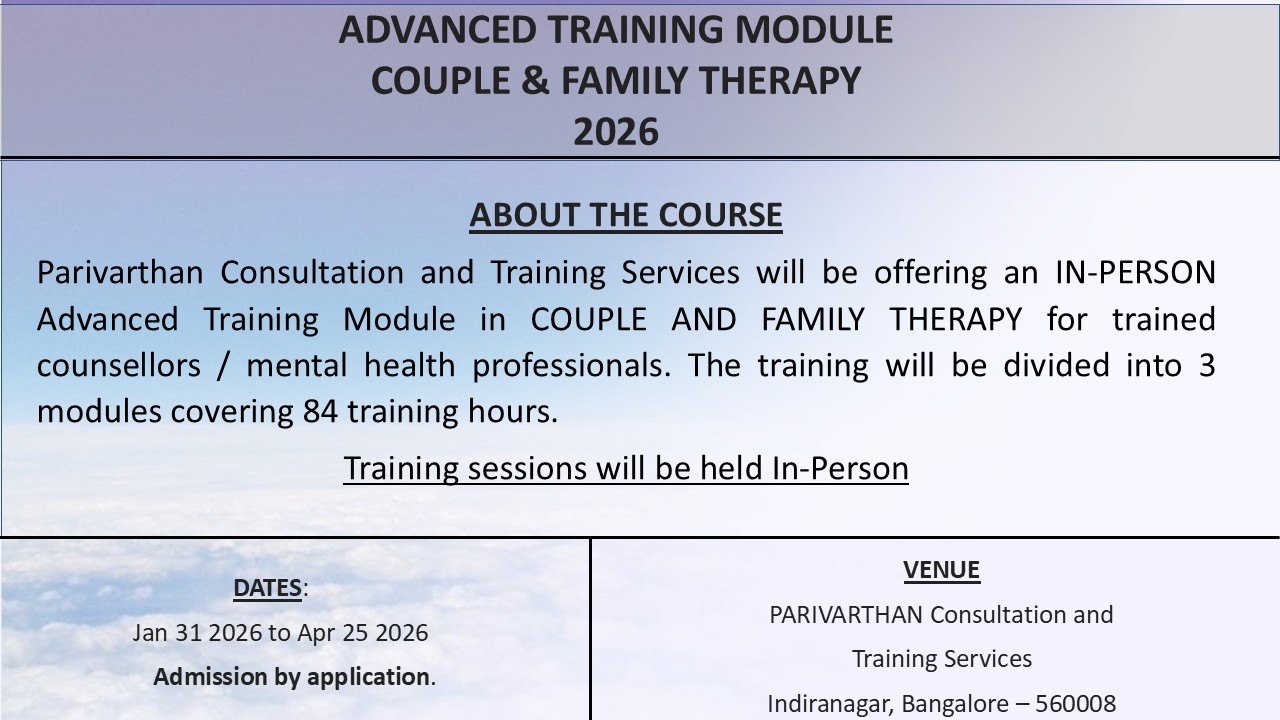 ADVANCED TRAINING MODULE
COUPLE & FAMILY THERAPY
2026

ABOUT THE COURSE

Parivarthan Consultation and Training Services will be offering an IN-PERSON Advanced Training Module in COUPLE AND FAMILY THERAPY for trained counsellors / mental health professionals. The training will be divided into 3 modules covering 84 training hours.

Training sessions will be held In-Person

DATES:
Jan 31 2026 to Apr 25 2026
Admission by application.

VENUE
PARIVARTHAN Consultation and Training Services
Indiranagar, Bangalore – 560008